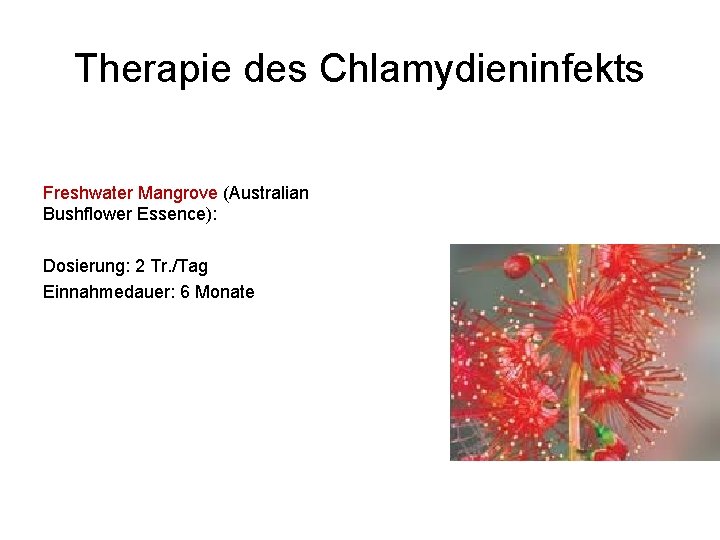 Therapie des Chlamydieninfekts

Freshwater Mangrove (Australian Bushflower Essence):

Dosierung: 2 Tr./Tag
Einnahmedauer: 6 Monate